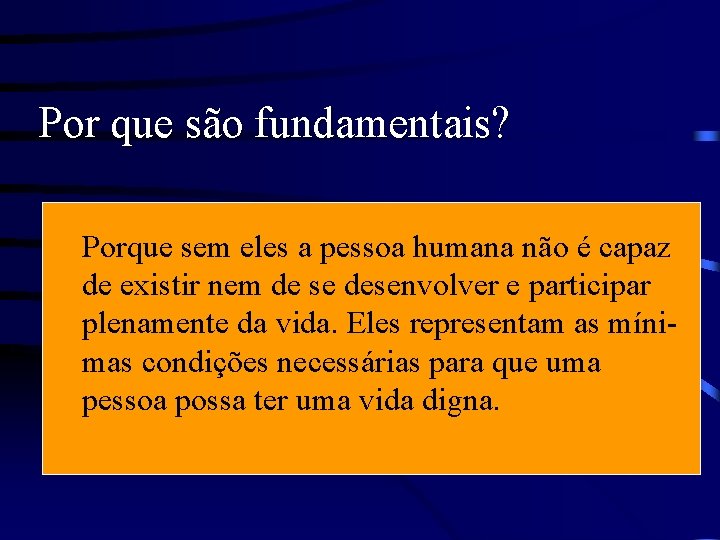 Por que são fundamentais?

Porque sem eles a pessoa humana não é capaz de existir nem de se desenvolver e participar plenamente da vida. Eles representam as mínimas condições necessárias para que uma pessoa possa ter uma vida digna.